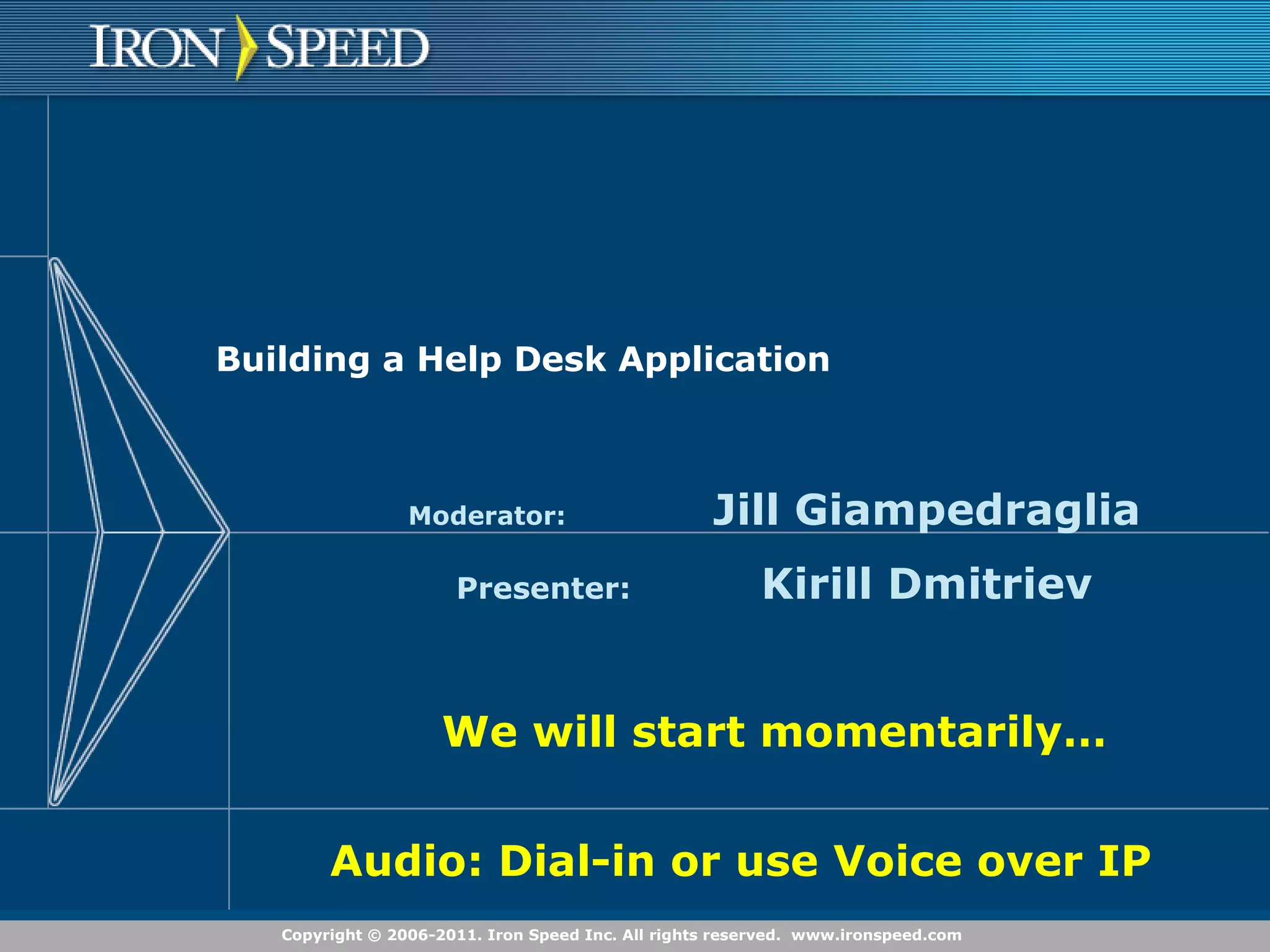 IRON SPEED

Building a Help Desk Application

Moderator: Jill Giampedraglia

Presenter: Kirill Dmitriev

We will start momentarily…

Audio: Dial-in or use Voice over IP

Copyright © 2006-2011. Iron Speed Inc. All rights reserved. www.ironspeed.com